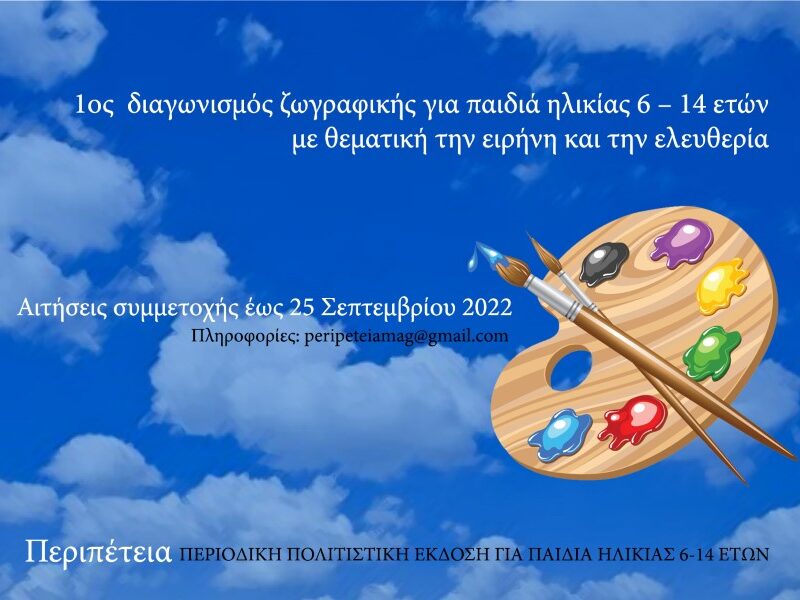 1ος διαγωνισμός ζωγραφικής για παιδιά ηλικίας 6 – 14 ετών
με θεματική την ειρήνη και την ελευθερία

Αιτήσεις συμμετοχής έως 25 Σεπτεμβρίου 2022
Πληροφορίες: peripeteiamag@gmail.com

Περιπέτεια ΠΕΡΙΟΔΙΚΗ ΠΟΛΙΤΙΣΤΙΚΗ ΕΚΔΟΣΗ ΓΙΑ ΠΑΙΔΙΑ ΗΛΙΚΙΑΣ 6-14 ΕΤΩΝ